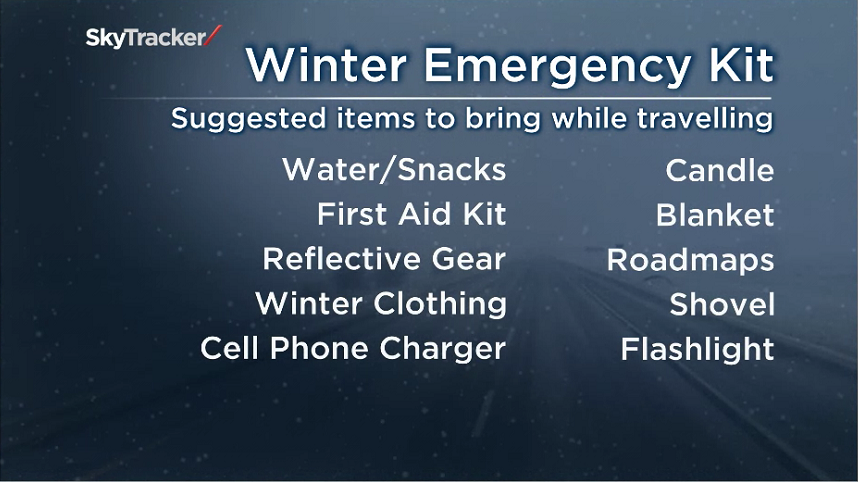 SkyTracker

Winter Emergency Kit

Suggested items to bring while travelling

Water/Snacks
First Aid Kit
Reflective Gear
Winter Clothing
Cell Phone Charger

Candle
Blanket
Roadmaps
Shovel
Flashlight